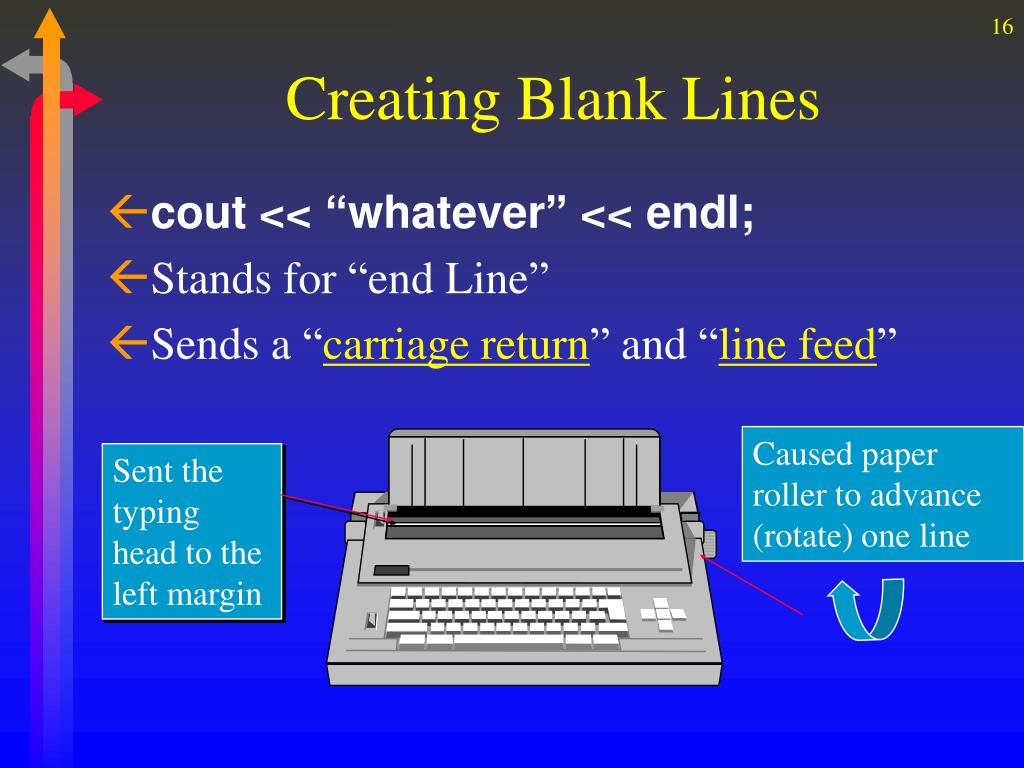 16

Creating Blank Lines

cout << “whatever” << endl;

Stands for “end Line”

Sends a “carriage return” and “line feed”

Sent the typing head to the left margin

Caused paper roller to advance (rotate) one line